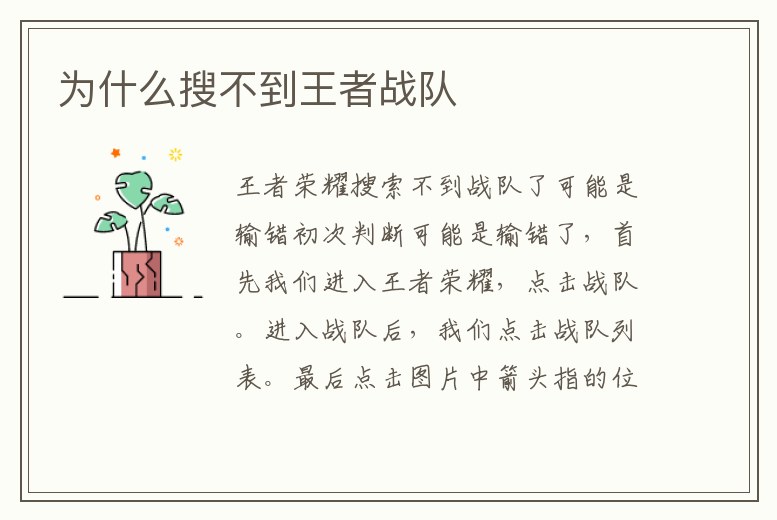 为什么搜不到王者战队

王者荣耀搜索不到战队了可能是输错初次判断可能是输错了，首先我们进入王者荣耀，点击战队。进入战队后，我们点击战队列表。最后点击图片中箭头指的位